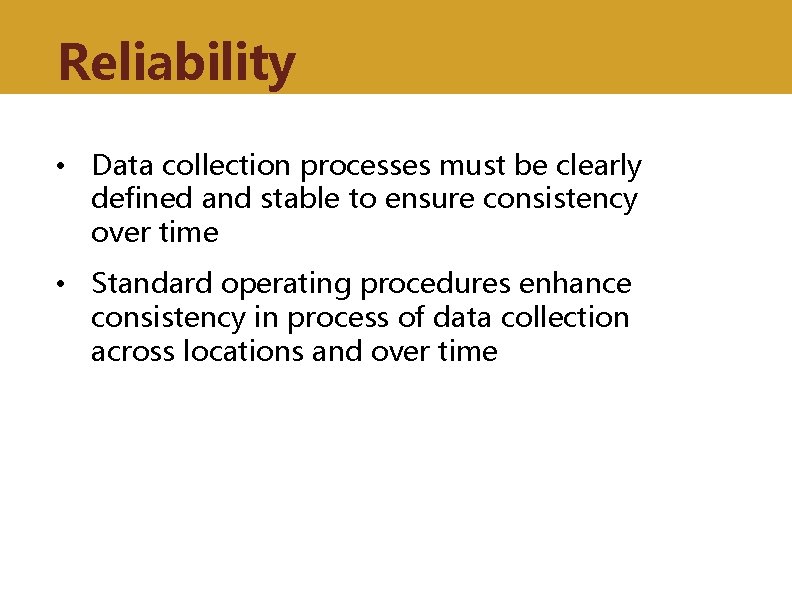 Reliability

• Data collection processes must be clearly defined and stable to ensure consistency over time

• Standard operating procedures enhance consistency in process of data collection across locations and over time